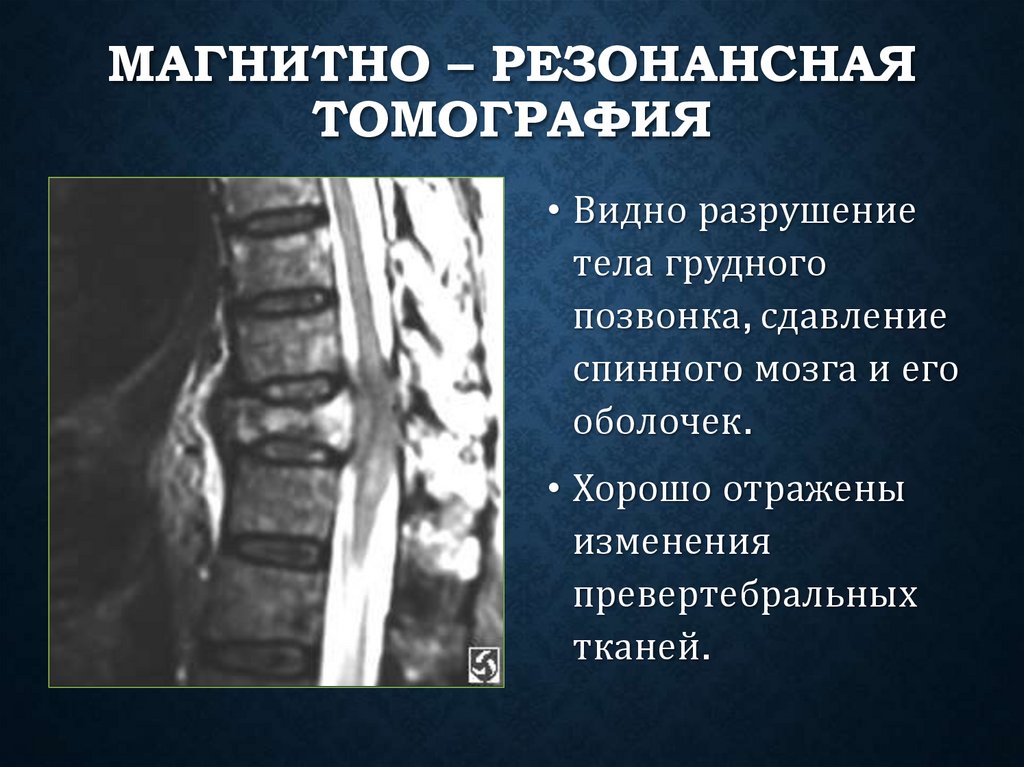 МАГНИТНО – РЕЗОНАНСНАЯ ТОМОГРАФИЯ

• Видно разрушение тела грудного позвонка, сдавление спинного мозга и его оболочек.

• Хорошо отражены изменения превертебральных тканей.